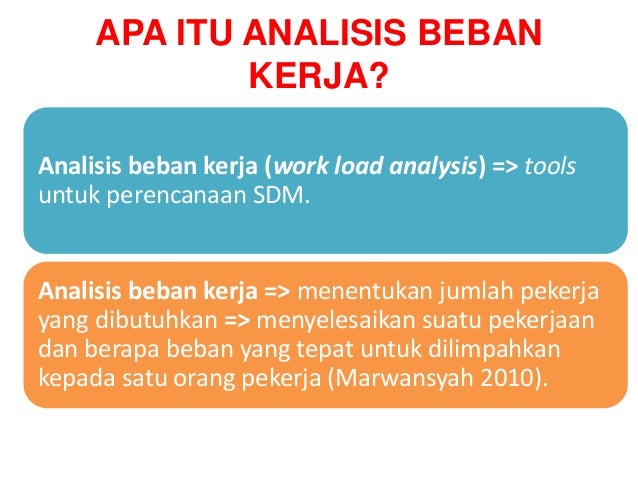 APA ITU ANALISIS BEBAN KERJA?

Analisis beban kerja (work load analysis) => tools untuk perencanaan SDM.

Analisis beban kerja => menentukan jumlah pekerja yang dibutuhkan => menyelesaikan suatu pekerjaan dan berapa beban yang tepat untuk dilimpahkan kepada satu orang pekerja (Marwansyah 2010).